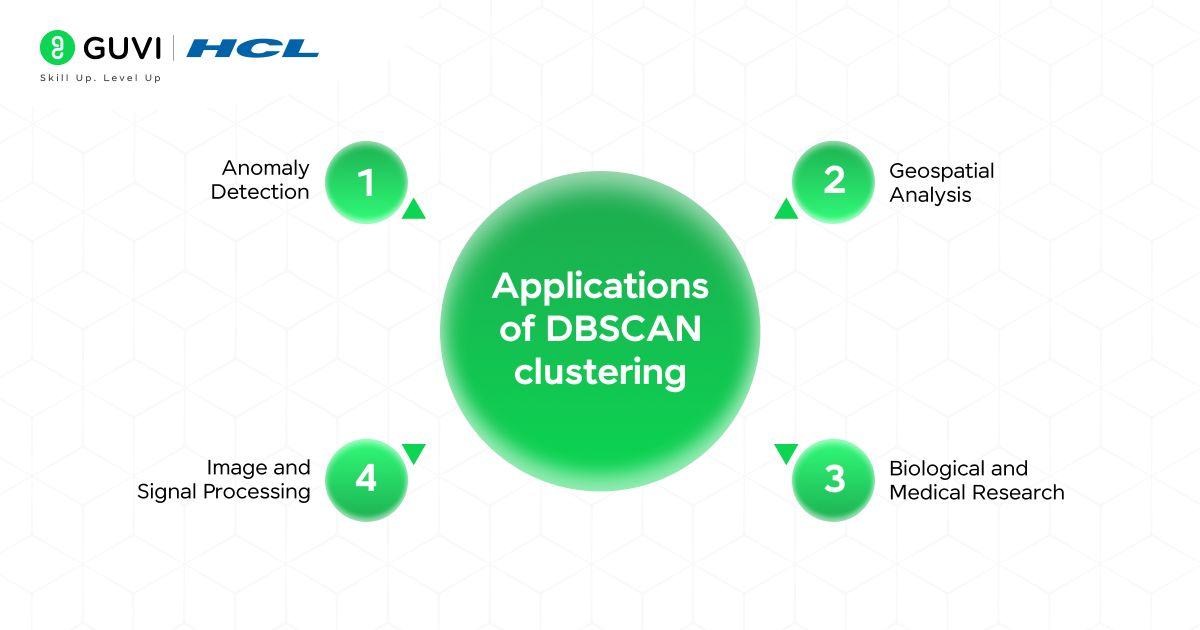 GUVI | HCL
Skill Up. Level Up

Applications of DBSCAN clustering

1 Anomaly Detection

2 Geospatial Analysis

3 Biological and Medical Research

4 Image and Signal Processing